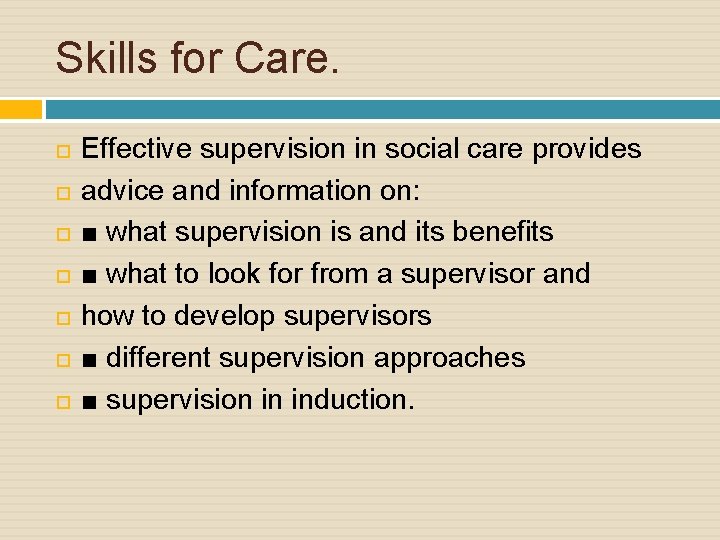 Skills for Care.

Effective supervision in social care provides

advice and information on:

■ what supervision is and its benefits

■ what to look for from a supervisor and

how to develop supervisors

■ different supervision approaches

■ supervision in induction.